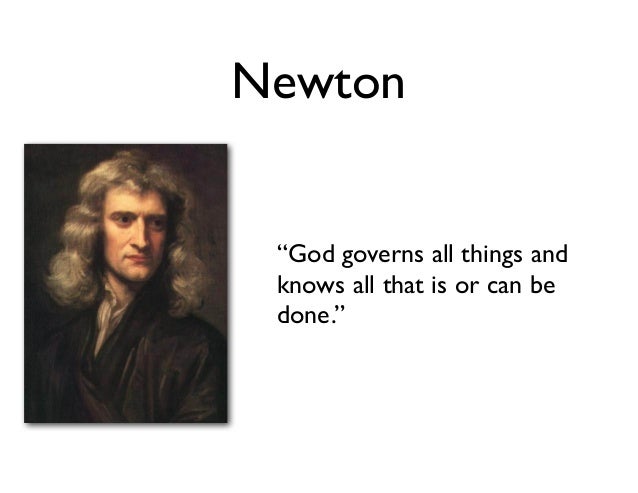 Newton

“God governs all things and knows all that is or can be done.”